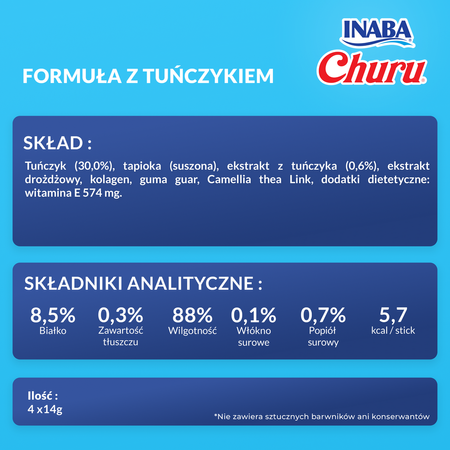 INABA
Churu

FORMUŁA Z TUŃCZYKIEM

SKŁAD :

Tuńczyk (30,0%), tapioka (suszona), ekstrakt z tuńczyka (0,6%), ekstrakt drożdżowy, kolagen, guma guar, Camellia thea Link, dodatki dietetyczne: witamina E 574 mg.

SKŁADNIKI ANALITYCZNE :

8,5%
Białko

0,3%
Zawartość tłuszczu

88%
Wilgotność

0,1%
Włókno surowe

0,7%
Popiół surowy

5,7
kcal / stick

Ilość :
4 x14g

*Nie zawiera sztucznych barwników ani konserwantów